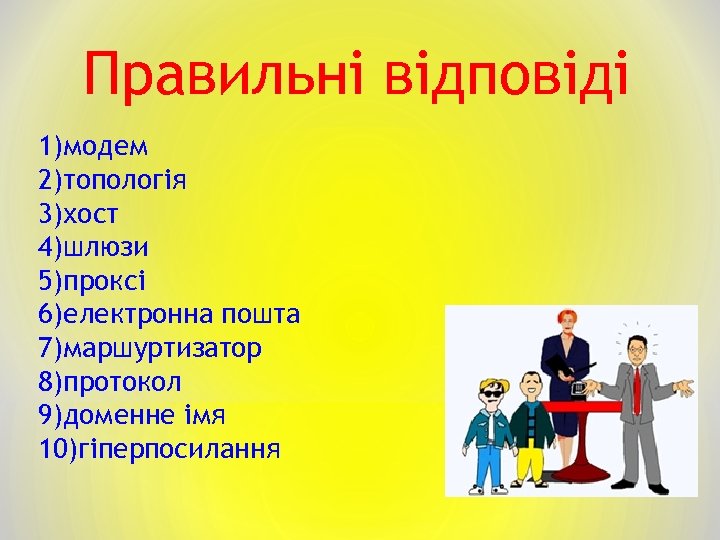 Правильні відповіді

1)модем
2)топологія
3)хост
4)шлюзи
5)проксі
6)електронна пошта
7)маршуртизатор
8)протокол
9)доменне імя
10)гіперпосилання